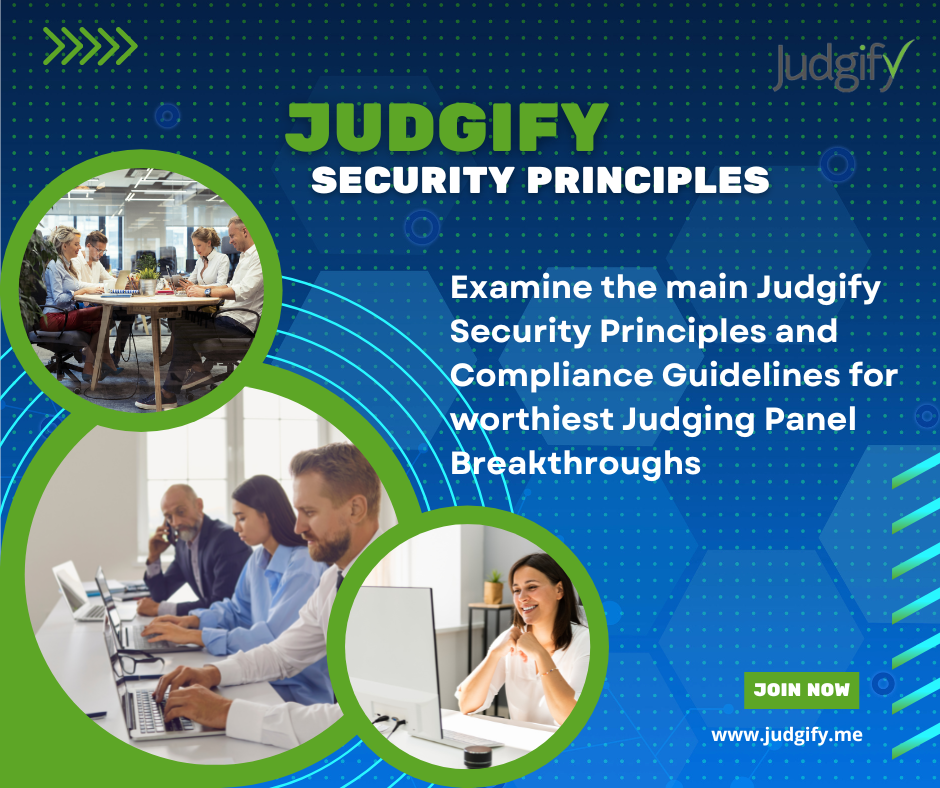 Judgify

JUDGIFY
SECURITY PRINCIPLES

Examine the main Judgify Security Principles and Compliance Guidelines for worthiest Judging Panel Breakthroughs

JOIN NOW

www.judgify.me